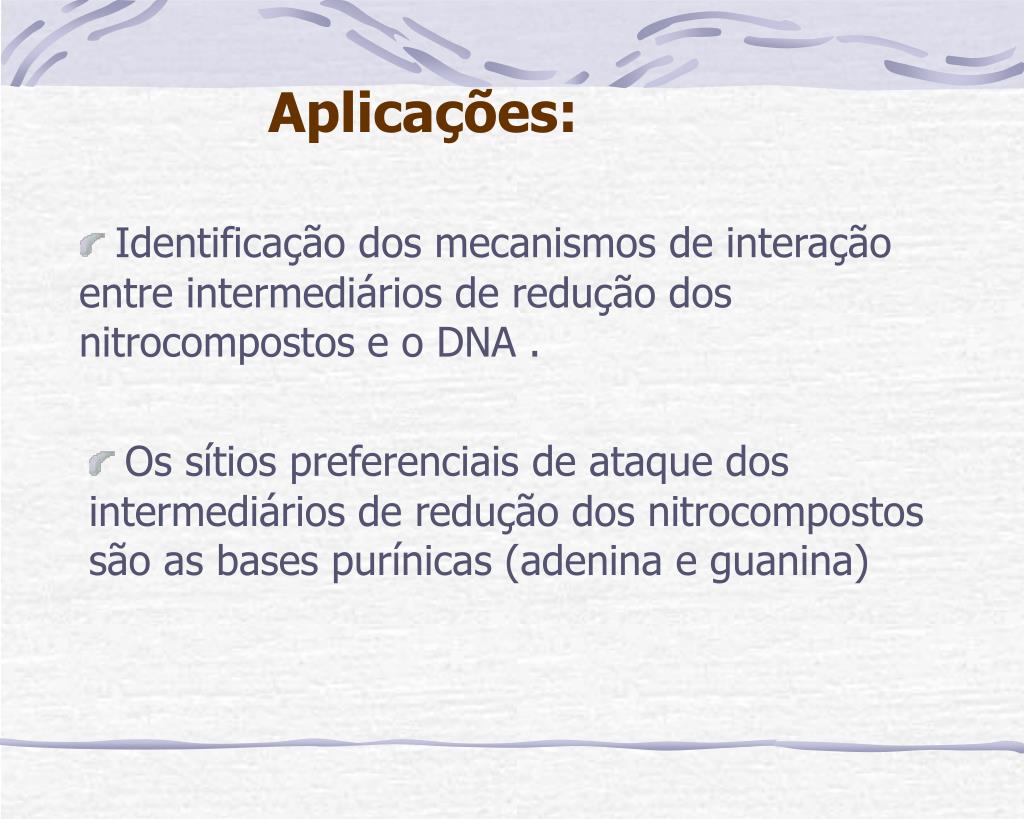 Aplicações:

Identificação dos mecanismos de interação entre intermediários de redução dos nitrocompostos e o DNA .

Os sítios preferenciais de ataque dos intermediários de redução dos nitrocompostos são as bases purínicas (adenina e guanina)